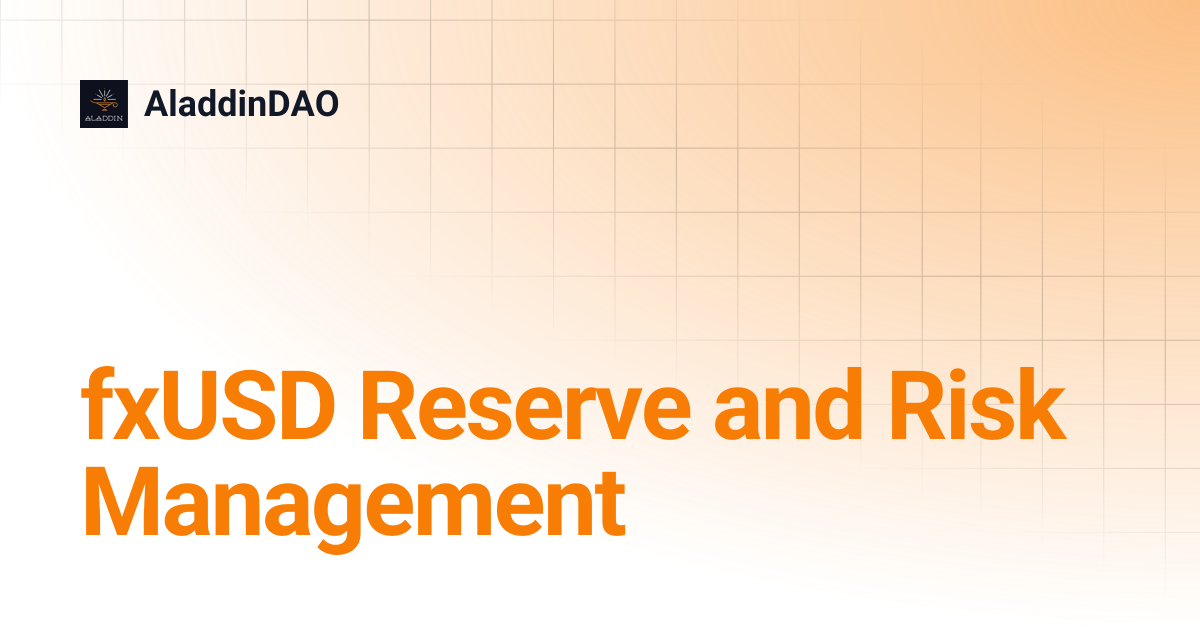 ALADDIN

AladdinDAO

fxUSD Reserve and Risk Management